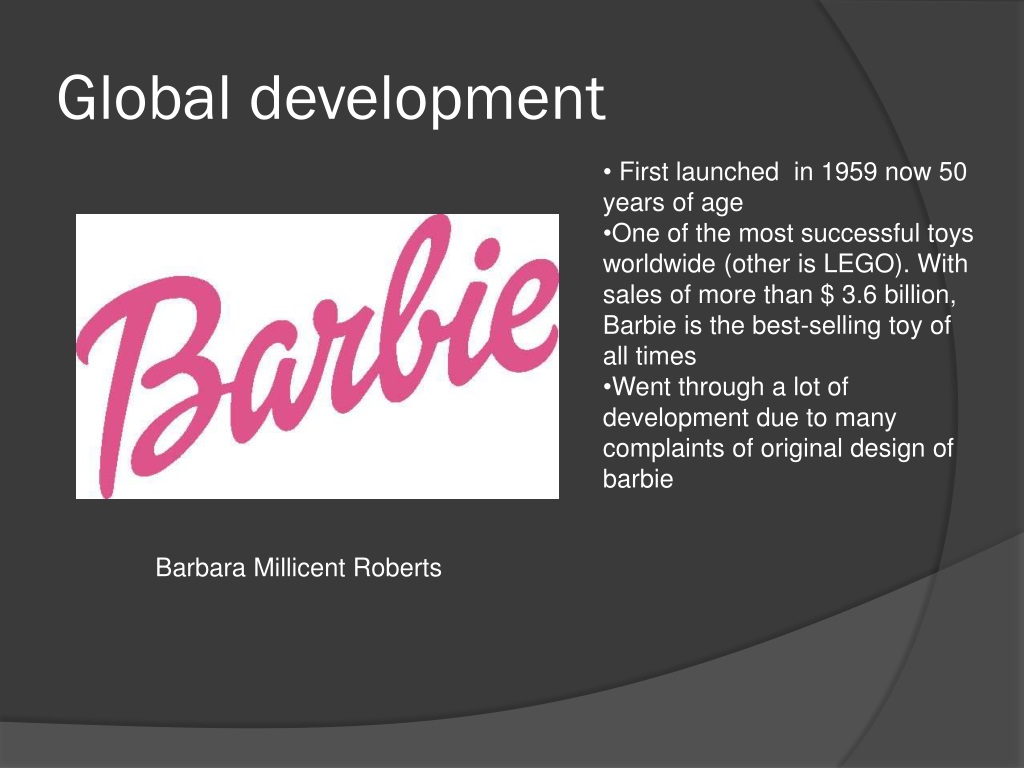 Global development

• First launched in 1959 now 50 years of age
•One of the most successful toys worldwide (other is LEGO). With sales of more than $ 3.6 billion, Barbie is the best-selling toy of all times
•Went through a lot of development due to many complaints of original design of barbie

Barbie

Barbara Millicent Roberts